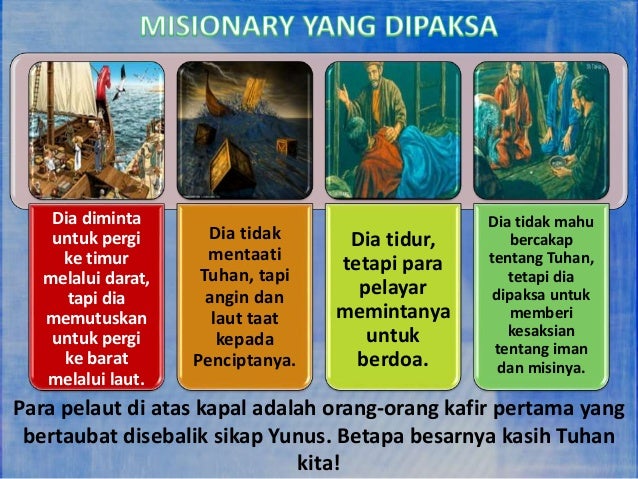 MISIONARY YANG DIPAKSA

Dia diminta untuk pergi ke timur melalui darat, tapi dia memutuskan untuk pergi ke barat melalui laut.

Dia tidak mentaati Tuhan, tapi angin dan laut taat kepada Penciptanya.

Dia tidur, tetapi para pelayar memintanya untuk berdoa.

Dia tidak mahu bercakap tentang Tuhan, tetapi dia dipaksa untuk memberi kesaksian tentang iman dan misinya.

Para pelaut di atas kapal adalah orang-orang kafir pertama yang bertaubat disebalik sikap Yunus. Betapa besarnya kasih Tuhan kita!